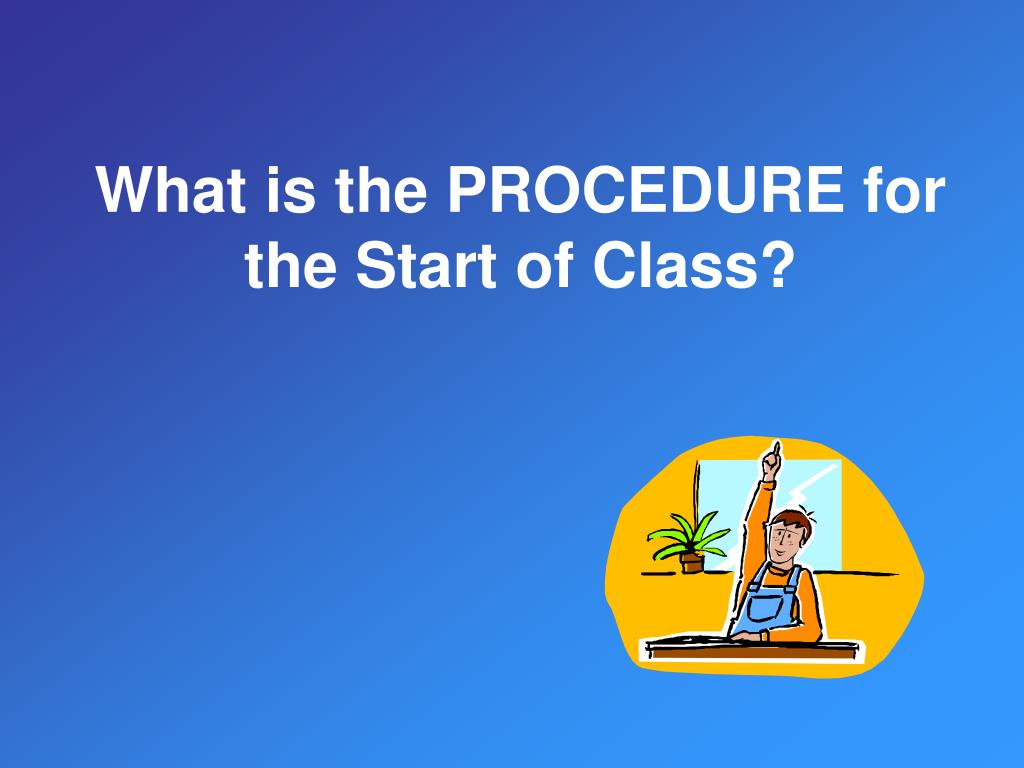 What is the PROCEDURE for the Start of Class?